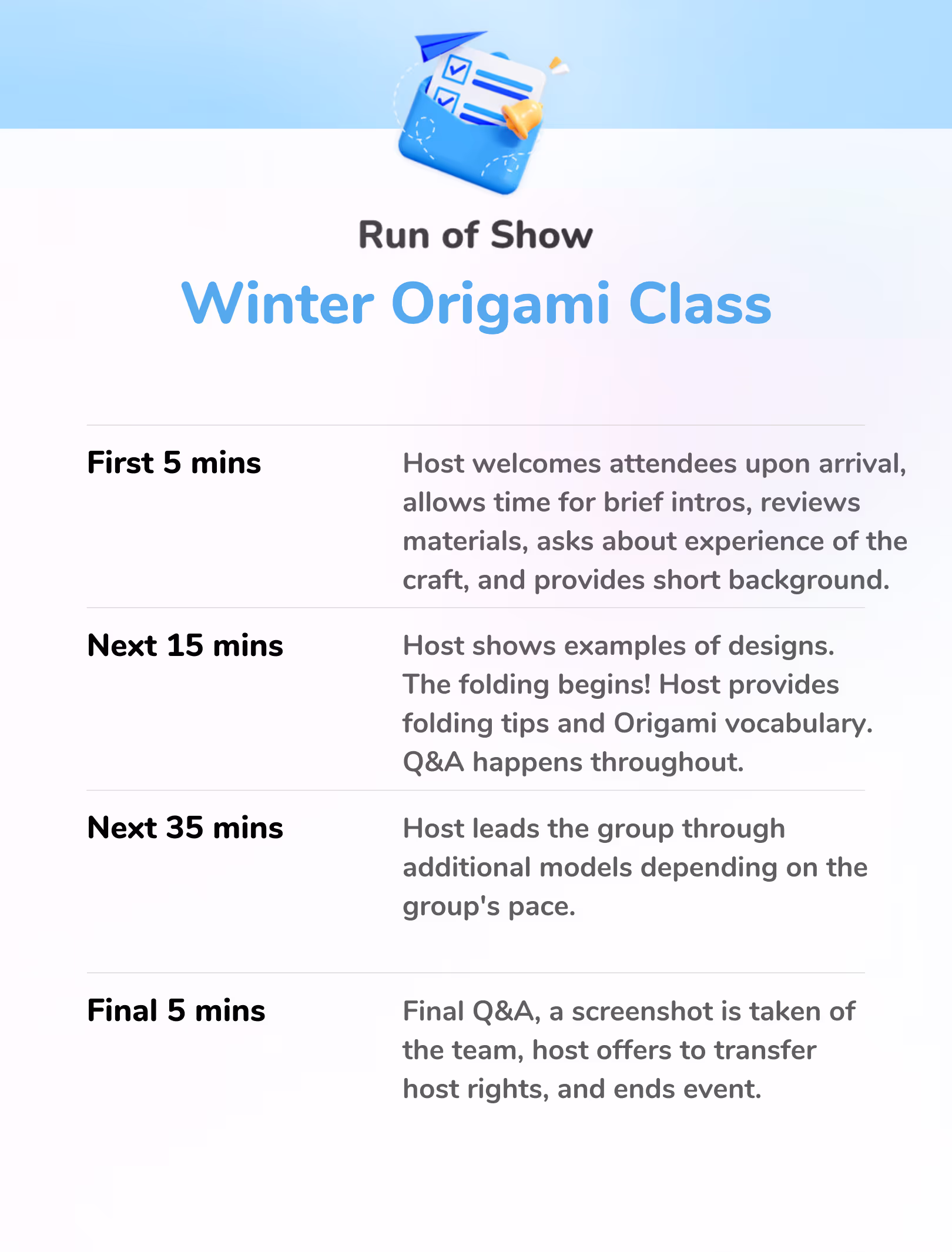 Run of Show

Winter Origami Class

| | |
|---|---|
| First 5 mins | Host welcomes attendees upon arrival, allows time for brief intros, reviews materials, asks about experience of the craft, and provides short background. |
| Next 15 mins | Host shows examples of designs. The folding begins! Host provides folding tips and Origami vocabulary. Q&A happens throughout. |
| Next 35 mins | Host leads the group through additional models depending on the group's pace. |
| Final 5 mins | Final Q&A, a screenshot is taken of the team, host offers to transfer host rights, and ends event. |